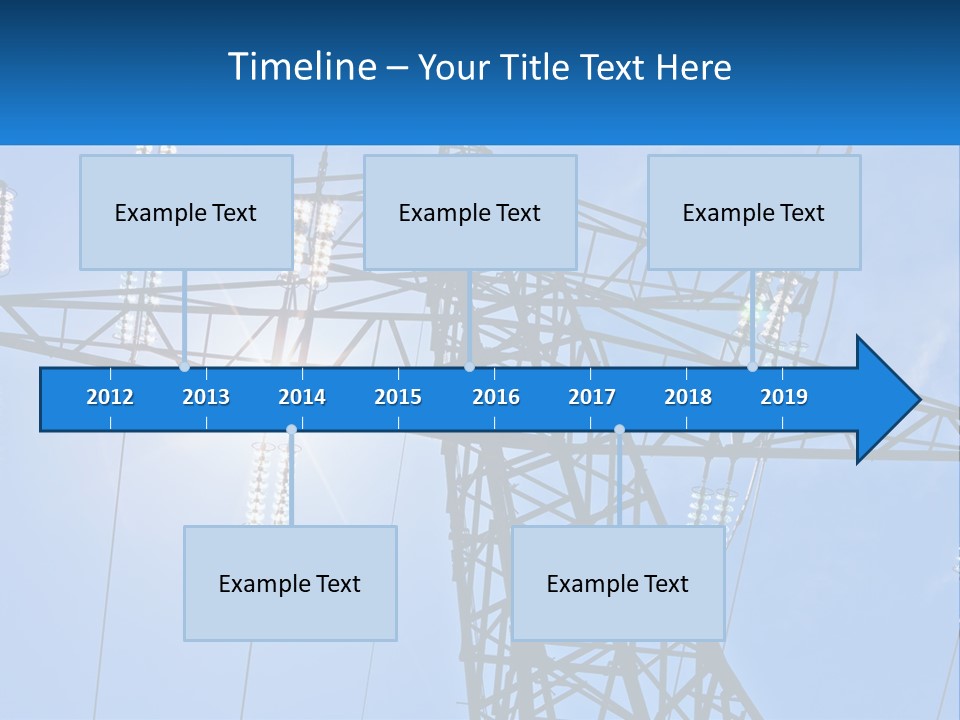 Timeline – Your Title Text Here

Example Text

Example Text

Example Text

2012 2013 2014 2015 2016 2017 2018 2019

Example Text

Example Text